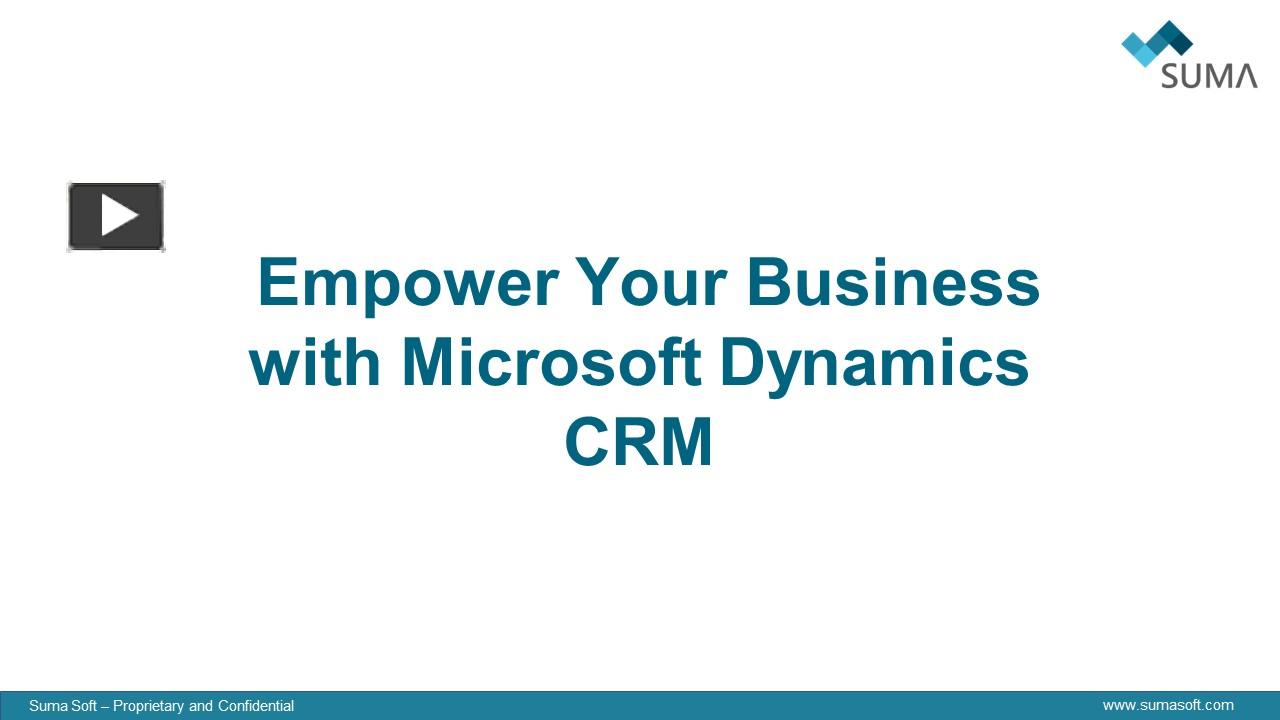 SUMA

Empower Your Business with Microsoft Dynamics CRM

Suma Soft – Proprietary and Confidential

www.sumasoft.com